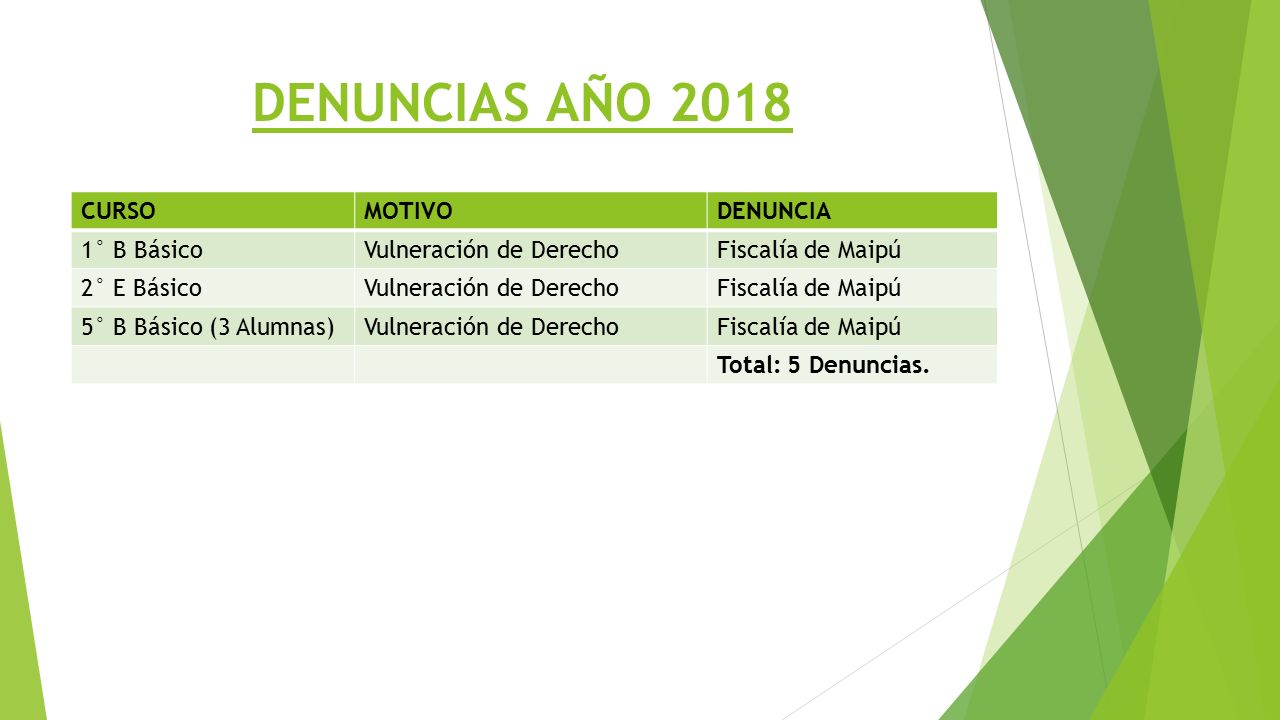 DENUNCIAS AÑO 2018

| CURSO | MOTIVO | DENUNCIA |
|---|---|---|
| 1° B Básico | Vulneración de Derecho | Fiscalía de Maipú |
| 2° E Básico | Vulneración de Derecho | Fiscalía de Maipú |
| 5° B Básico (3 Alumnas) | Vulneración de Derecho | Fiscalía de Maipú |
| | | Total: 5 Denuncias. |